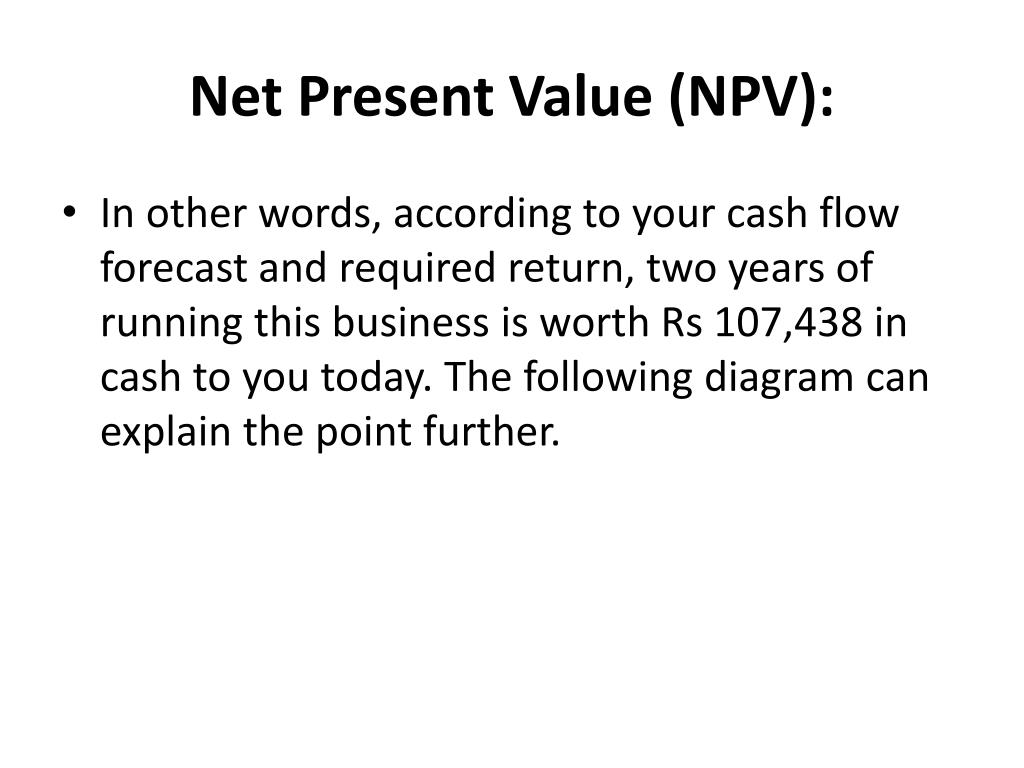 Net Present Value (NPV):

• In other words, according to your cash flow forecast and required return, two years of running this business is worth Rs 107,438 in cash to you today. The following diagram can explain the point further.